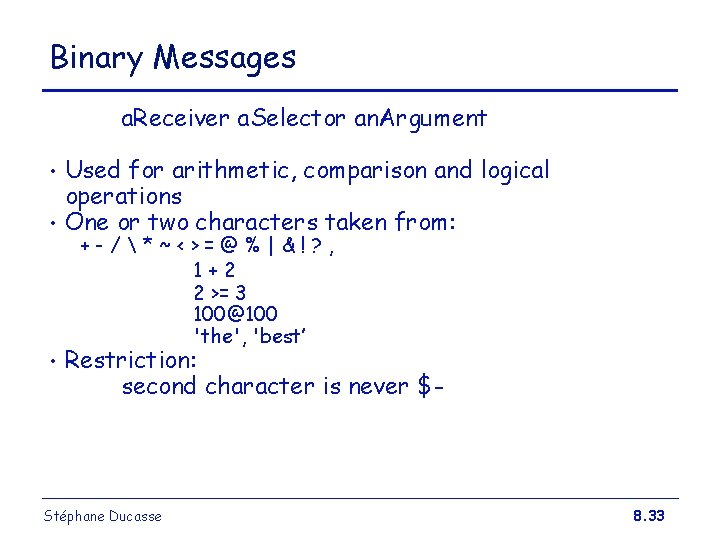 Binary Messages

aReceiver aSelector anArgument

• Used for arithmetic, comparison and logical operations
• One or two characters taken from:
+ - / \ * ~ < > = @ % | & ! ? ,
1 + 2
2 >= 3
100@100
'the', 'best'
• Restriction:
second character is never \$-

Stéphane Ducasse

8.33